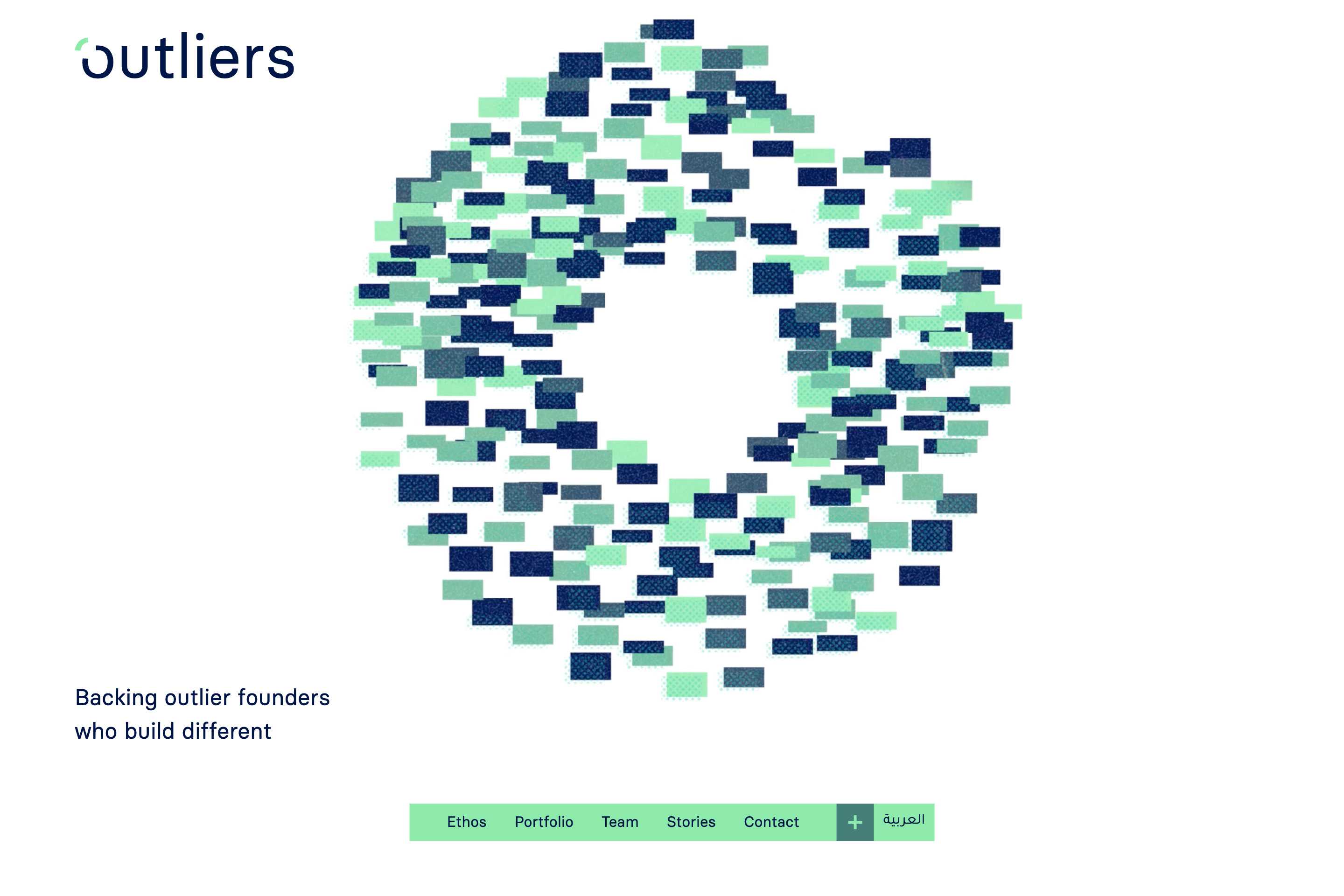 outliers

Backing outlier founders who build different

Ethos Portfolio Team Stories Contact + العربية